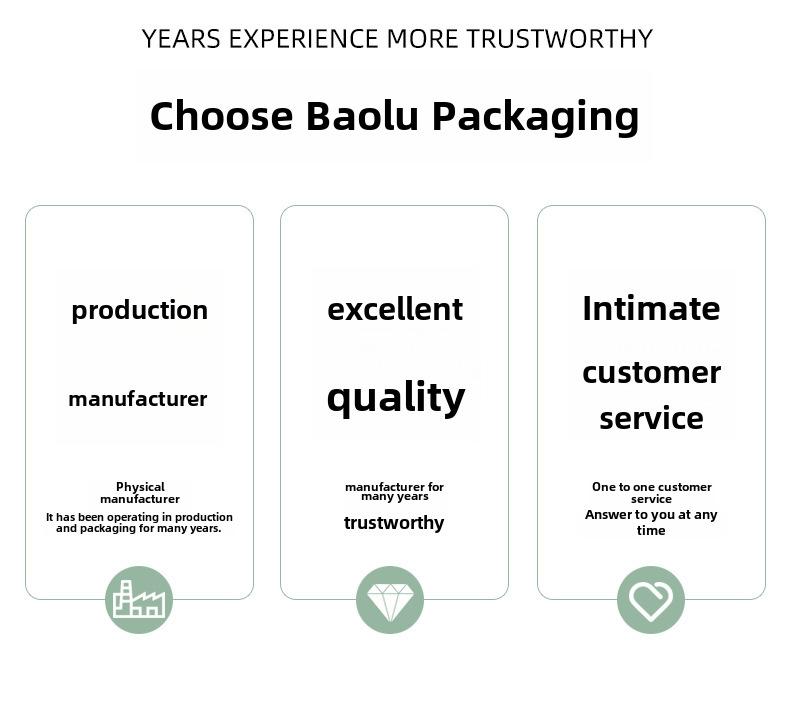 YEARS EXPERIENCE MORE TRUSTWORTHY

Choose Baolu Packaging

production

manufacturer

Physical manufacturer
It has been operating in production and packaging for many years.

excellent

quality

manufacturer for many years
trustworthy

Intimate

customer service

One to one customer service
Answer to you at any time